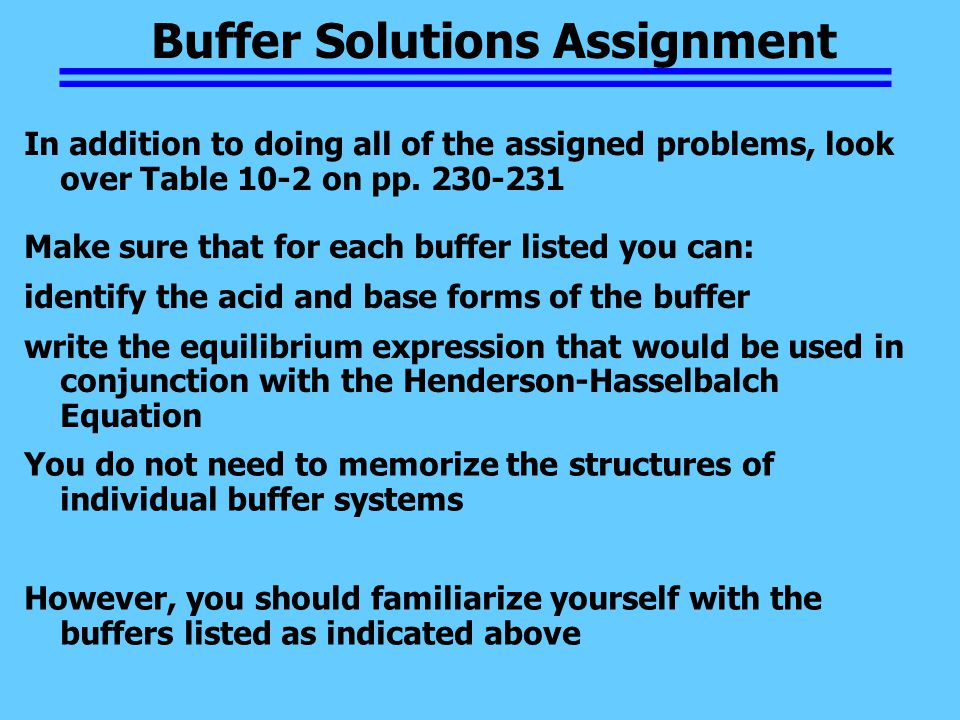 Buffer Solutions Assignment

In addition to doing all of the assigned problems, look over Table 10-2 on pp. 230-231

Make sure that for each buffer listed you can:

identify the acid and base forms of the buffer

write the equilibrium expression that would be used in conjunction with the Henderson-Hasselbalch Equation

You do not need to memorize the structures of individual buffer systems

However, you should familiarize yourself with the buffers listed as indicated above